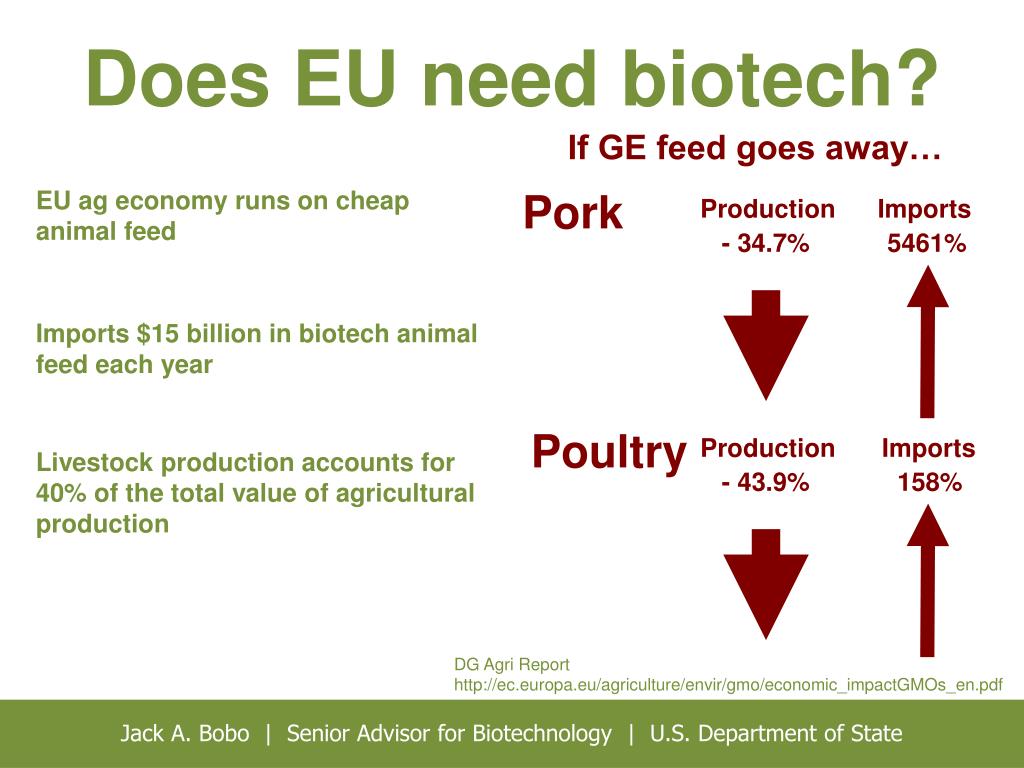 Does EU need biotech?

If GE feed goes away…

EU ag economy runs on cheap animal feed

Imports $15 billion in biotech animal feed each year

Livestock production accounts for 40% of the total value of agricultural production

Pork

Production
- 34.7%

Imports
5461%

Poultry

Production
- 43.9%

Imports
158%

DG Agri Report
http://ec.europa.eu/agriculture/envir/gmo/economic_impactGMOs_en.pdf

Jack A. Bobo | Senior Advisor for Biotechnology | U.S. Department of State